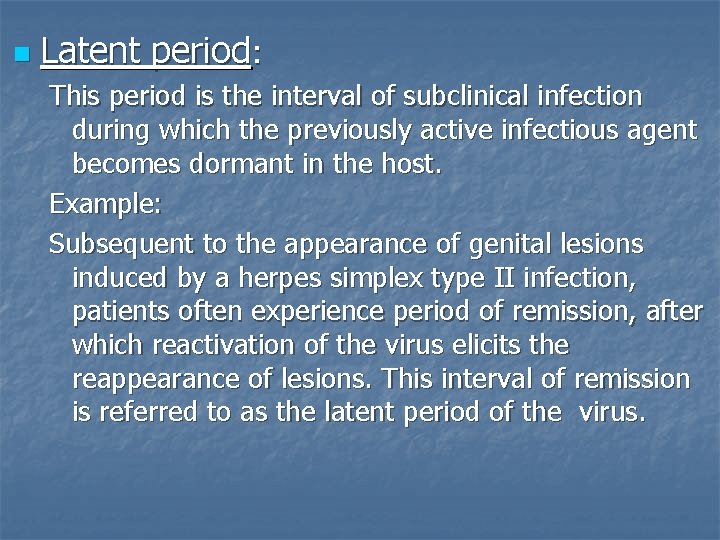 Latent period:

This period is the interval of subclinical infection during which the previously active infectious agent becomes dormant in the host.

Example:

Subsequent to the appearance of genital lesions induced by a herpes simplex type II infection, patients often experience period of remission, after which reactivation of the virus elicits the reappearance of lesions. This interval of remission is referred to as the latent period of the virus.